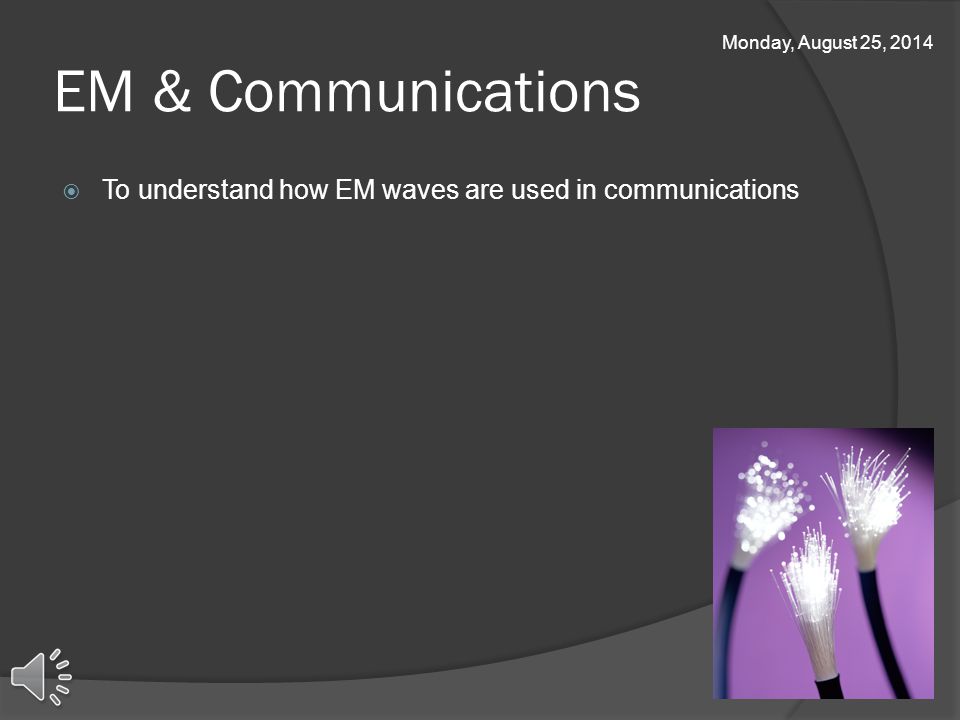 Monday, August 25, 2014

EM & Communications

To understand how EM waves are used in communications